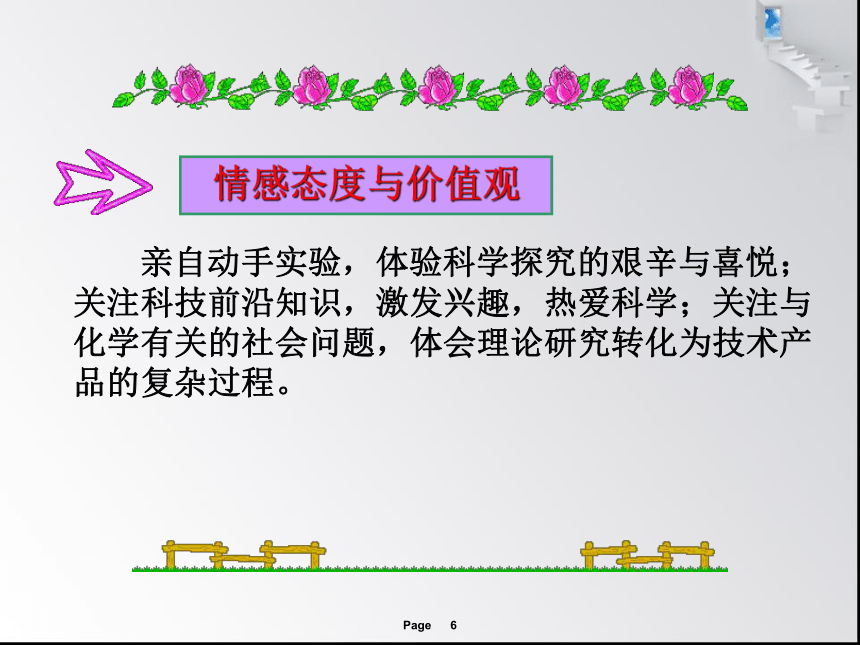 情感态度与价值观

亲自动手实验，体验科学探究的艰辛与喜悦；关注科技前沿知识，激发兴趣，热爱科学；关注与化学有关的社会问题，体会理论研究转化为技术产品的复杂过程。

Page 6